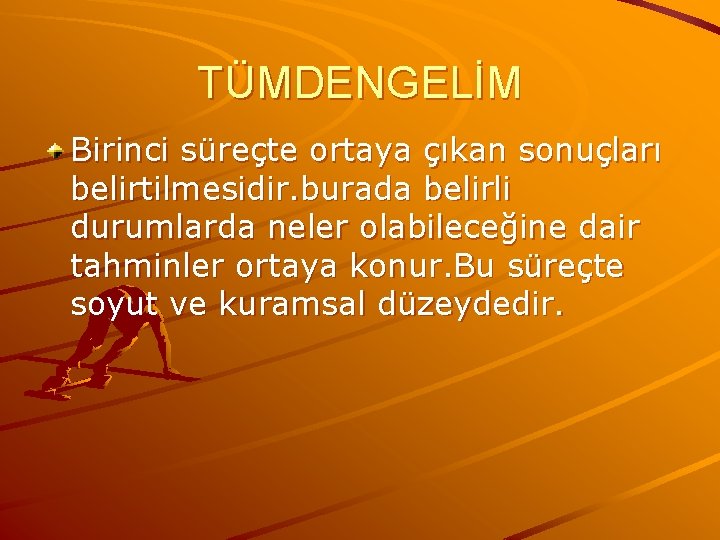 TÜMDENGELİM

Birinci süreçte ortaya çıkan sonuçları belirtilmesidir.burada belirli durumlarda neler olabileceğine dair tahminler ortaya konur.Bu süreçte soyut ve kuramsal düzeydedir.